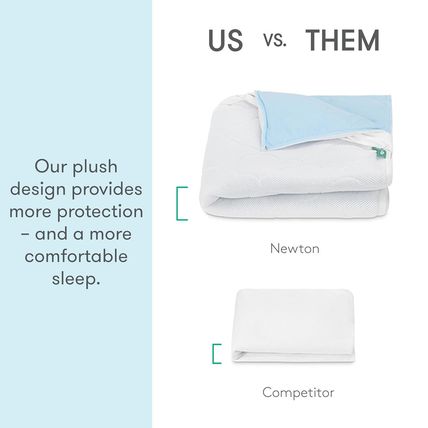 Our plush design provides more protection – and a more comfortable sleep.

US vs. THEM

Newton

Competitor